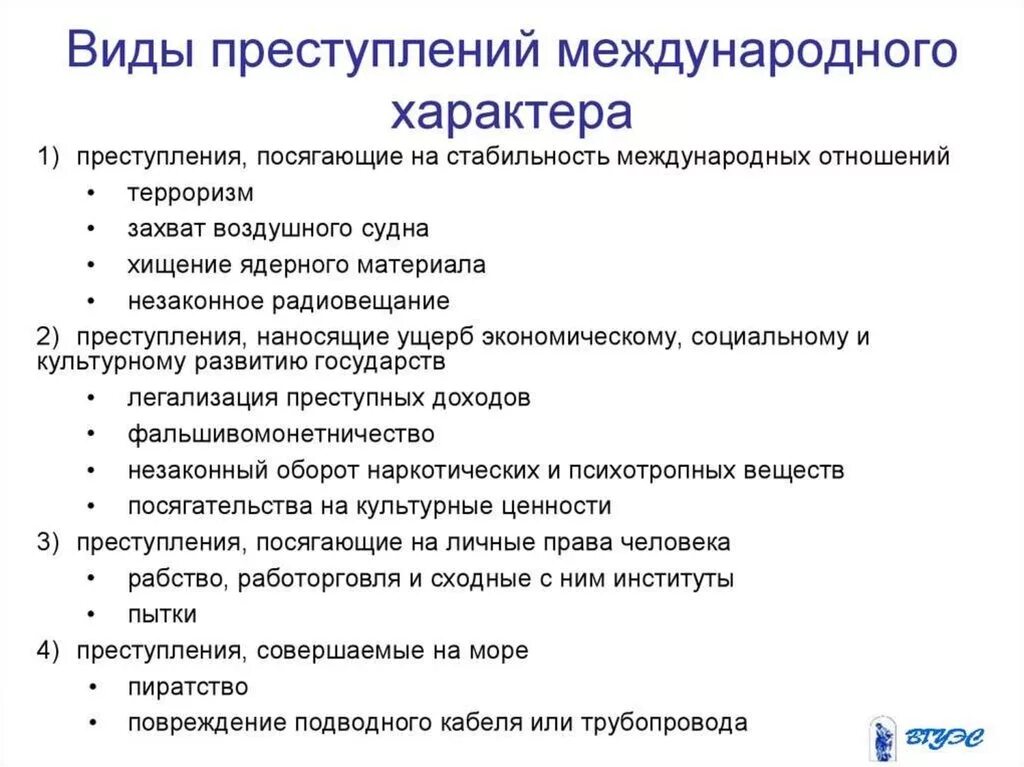 Виды преступлений международного характера

1) преступления, посягающие на стабильность международных отношений
• терроризм
• захват воздушного судна
• хищение ядерного материала
• незаконное радиовещание

2) преступления, наносящие ущерб экономическому, социальному и культурному развитию государств
• легализация преступных доходов
• фальшивомонетничество
• незаконный оборот наркотических и психотропных веществ
• посягательства на культурные ценности

3) преступления, посягающие на личные права человека
• рабство, работорговля и сходные с ним институты
• пытки

4) преступления, совершаемые на море
• пиратство
• повреждение подводного кабеля или трубопровода

ВГУЭС